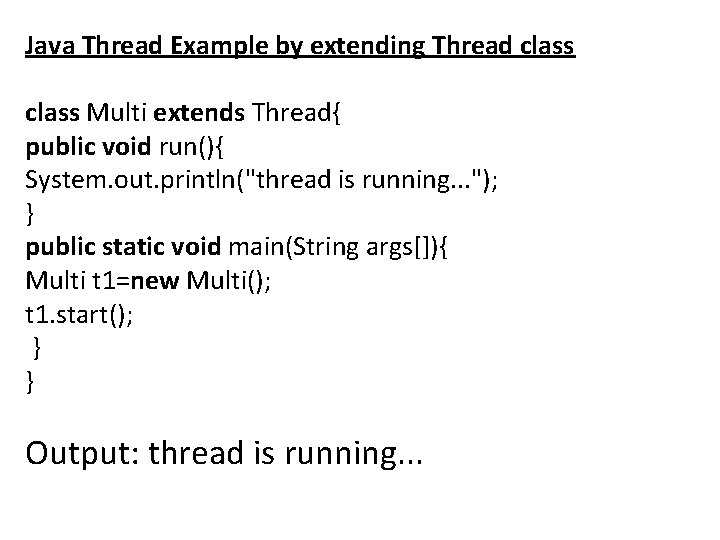 Java Thread Example by extending Thread class

class Multi extends Thread{
public void run(){
System.out.println("thread is running...");
}
public static void main(String args[]){
Multi t1=new Multi();
t1.start();
}
}

Output: thread is running...